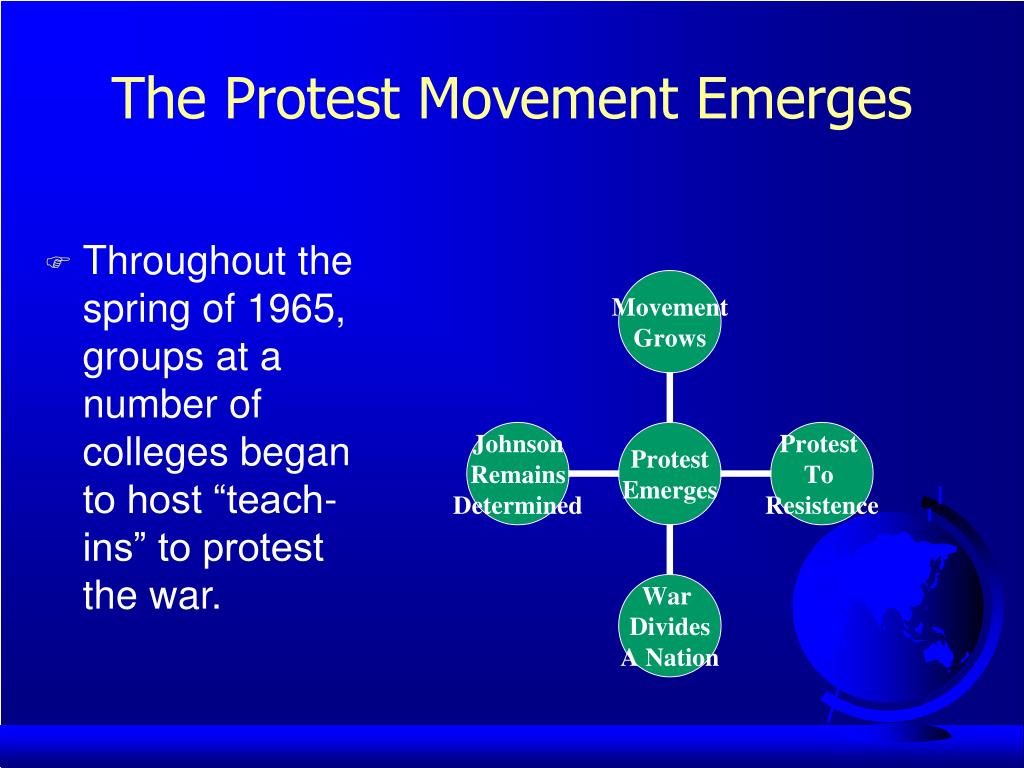 The Protest Movement Emerges

Throughout the spring of 1965, groups at a number of colleges began to host “teach-ins” to protest the war.

Movement Grows

Johnson Remains Determined

Protest Emerges

Protest To Resistence

War Divides A Nation